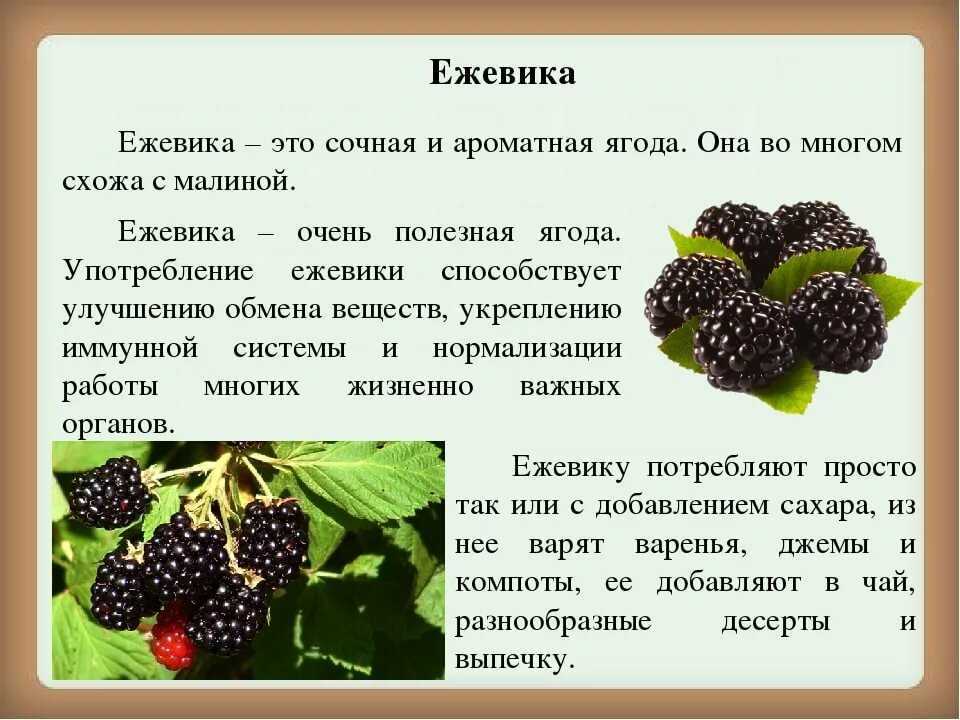 Ежевика

Ежевика – это сочная и ароматная ягода. Она во многом схожа с малиной.

Ежевика – очень полезная ягода. Употребление ежевики способствует улучшению обмена веществ, укреплению иммунной системы и нормализации работы многих жизненно важных органов.

Ежевику потребляют просто так или с добавлением сахара, из нее варят варенья, джемы и компоты, ее добавляют в чай, разнообразные десерты и выпечку.